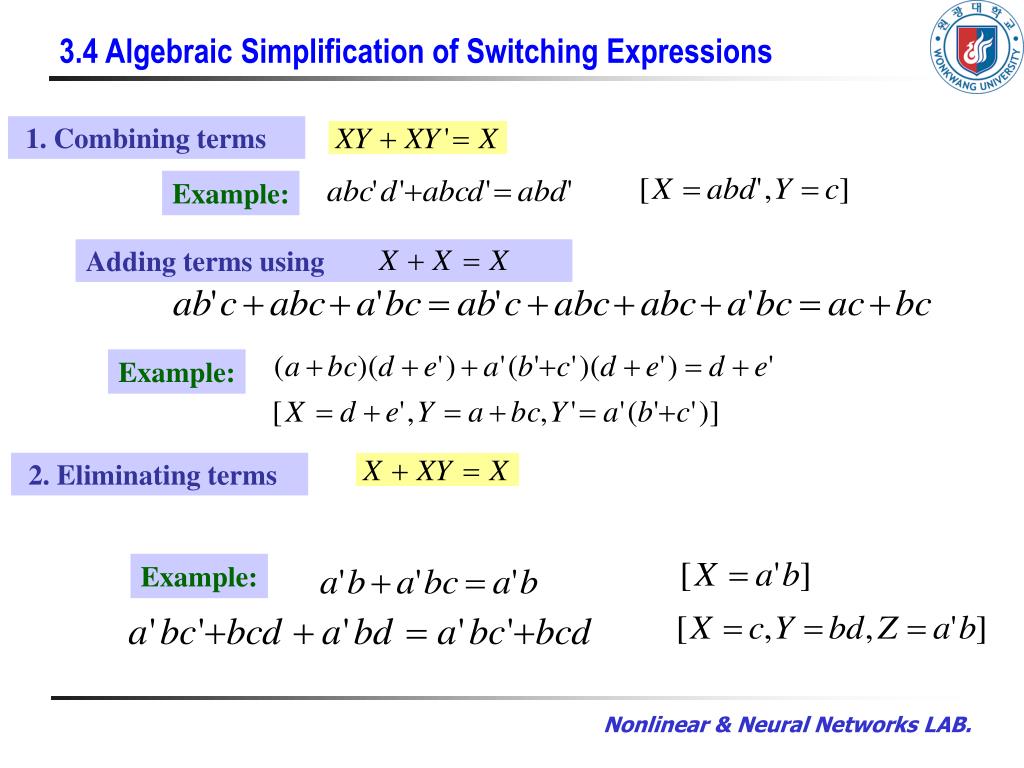 3.4 Algebraic Simplification of Switching Expressions

원광대학교 WONKWANG UNIVERSITY

1. Combining terms $XY + XY' = X$

Example: $abc'd' + abcd' = abd'$ $[X = abd', Y = c]$

Adding terms using $X + X = X$

$ab'c + abc + a'bc = ab'c + abc + abc + a'bc = ac + bc$

Example: $(a + bc)(d + e') + a'(b' + c')(d + e') = d + e'$

$[X = d + e', Y = a + bc, Y' = a'(b' + c')]$

2. Eliminating terms $X + XY = X$

Example: $a'b + a'bc = a'b$ $[X = a'b]$

$a'bc' + bcd + a'bd = a'bc' + bcd$ $[X = c, Y = bd, Z = a'b]$

Nonlinear & Neural Networks LAB.